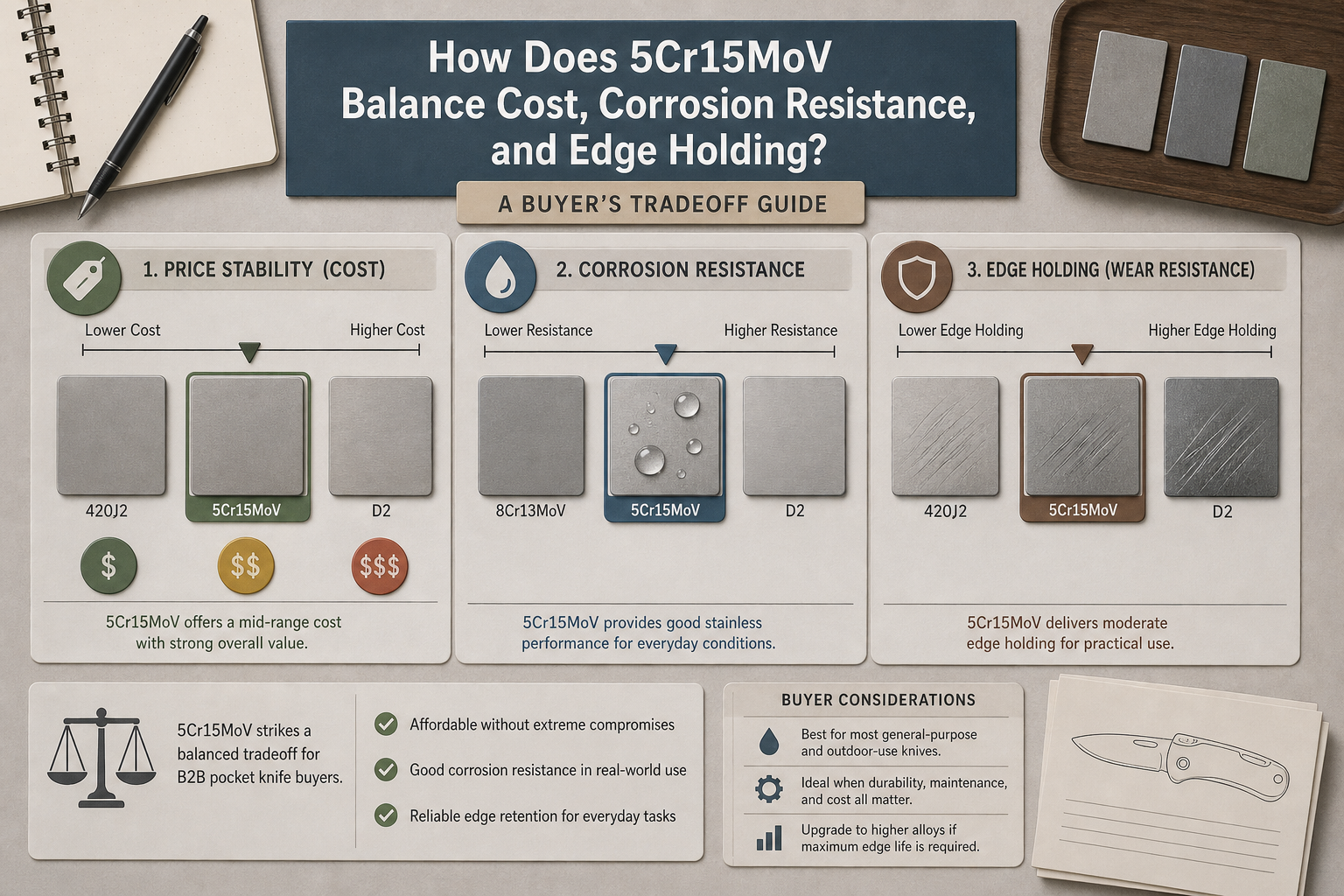 How Does 5Cr15MoV Balance Cost, Corrosion Resistance, and Edge Holding?

A BUYER'S TRADEOFF GUIDE

1. PRICE STABILITY (COST)

Lower Cost
Higher Cost

420J2
5Cr15MoV
D2

$
$$
$$$

5Cr15MoV offers a mid-range cost with strong overall value.

2. CORROSION RESISTANCE

Lower Resistance
Higher Resistance

8Cr13MoV
5Cr15MoV
D2

5Cr15MoV provides good stainless performance for everyday conditions.

3. EDGE HOLDING (WEAR RESISTANCE)

Lower Edge Holding
Higher Edge Holding

420J2
5Cr15MoV
D2

5Cr15MoV delivers moderate edge holding for practical use.

5Cr15MoV strikes a balanced tradeoff for B2B pocket knife buyers.

Affordable without extreme compromises

Good corrosion resistance in real-world use

Reliable edge retention for everyday tasks

BUYER CONSIDERATIONS

Best for most general-purpose and outdoor-use knives.

Ideal when durability, maintenance, and cost all matter.

Upgrade to higher alloys if maximum edge life is required.